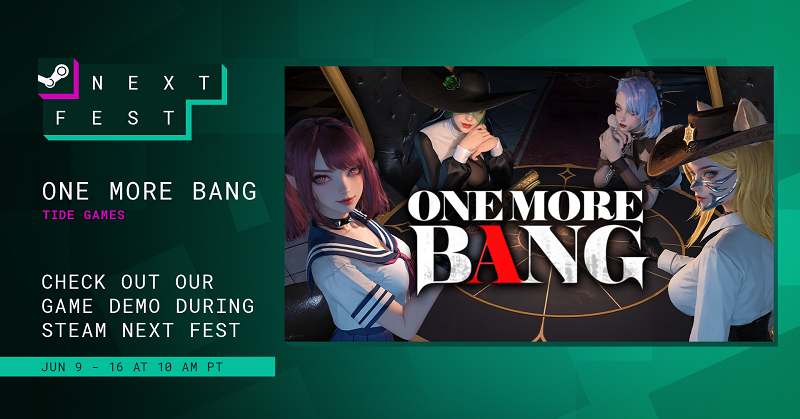 NEXT FEST

ONE MORE BANG

TIDE GAMES

CHECK OUT OUR GAME DEMO DURING STEAM NEXT FEST

JUN 9 - 16 AT 10 AM PT

ONE MORE BANG